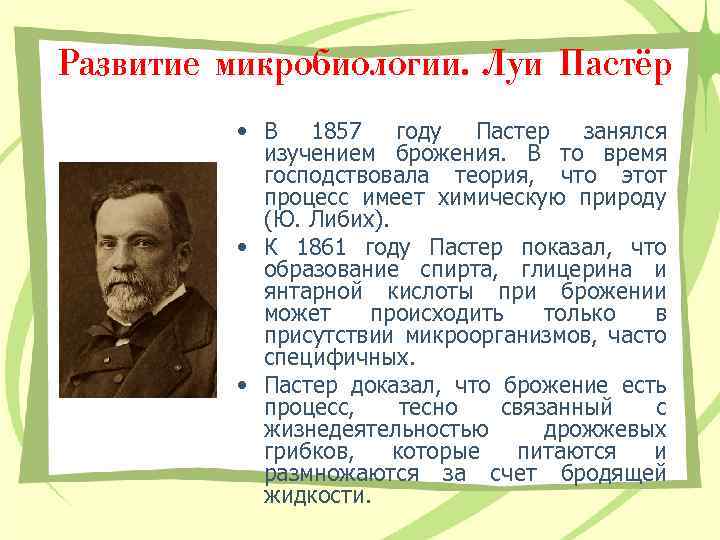 Развитие микробиологии. Луи Пастёр

• В 1857 году Пастер занялся изучением брожения. В то время господствовала теория, что этот процесс имеет химическую природу (Ю. Либих).

• К 1861 году Пастер показал, что образование спирта, глицерина и янтарной кислоты при брожении может происходить только в присутствии микроорганизмов, часто специфичных.

• Пастер доказал, что брожение есть процесс, тесно связанный с жизнедеятельностью дрожжевых грибков, которые питаются и размножаются за счет бродящей жидкости.